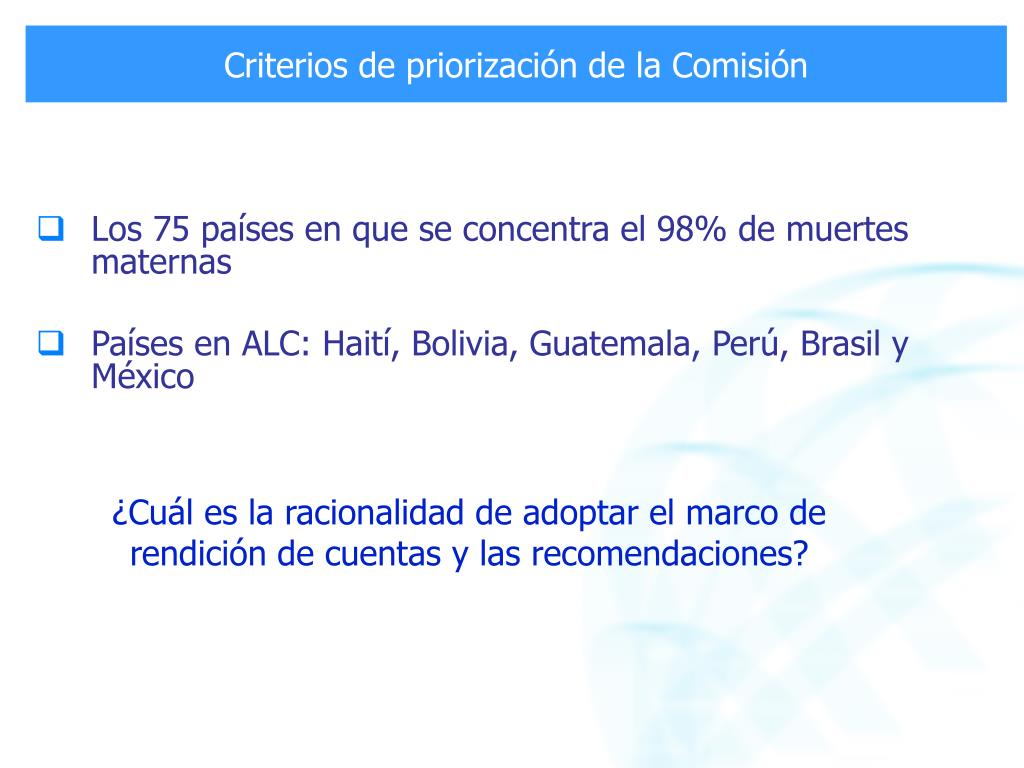 Criterios de priorización de la Comisión

❑ Los 75 países en que se concentra el 98% de muertes maternas

❑ Países en ALC: Haití, Bolivia, Guatemala, Perú, Brasil y México

¿Cuál es la racionalidad de adoptar el marco de rendición de cuentas y las recomendaciones?